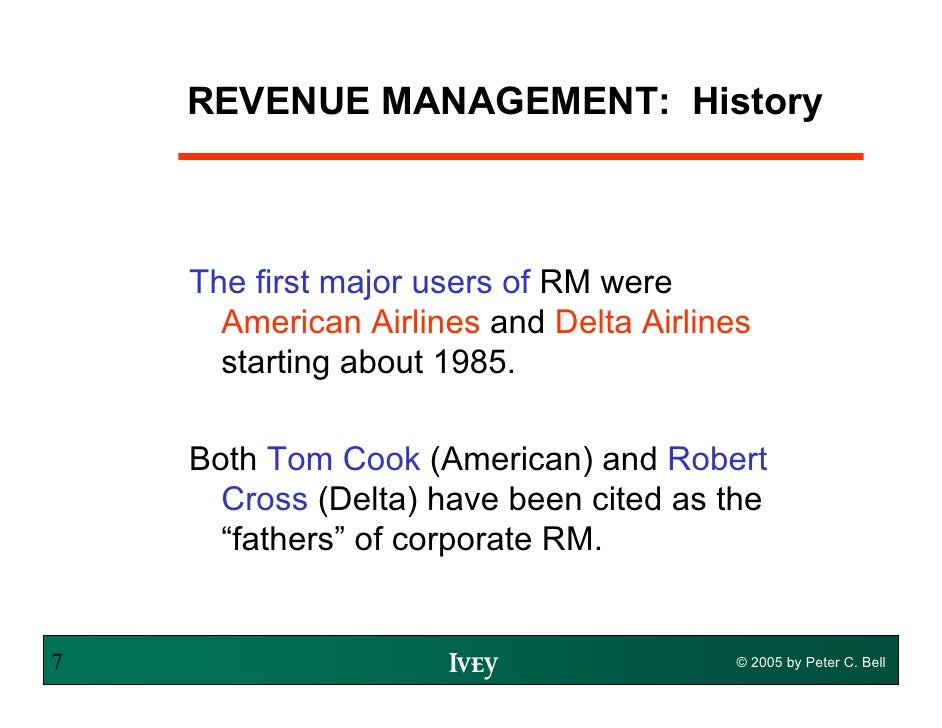 REVENUE MANAGEMENT: History

The first major users of RM were American Airlines and Delta Airlines starting about 1985.

Both Tom Cook (American) and Robert Cross (Delta) have been cited as the “fathers” of corporate RM.

7

IVEY

© 2005 by Peter C. Bell